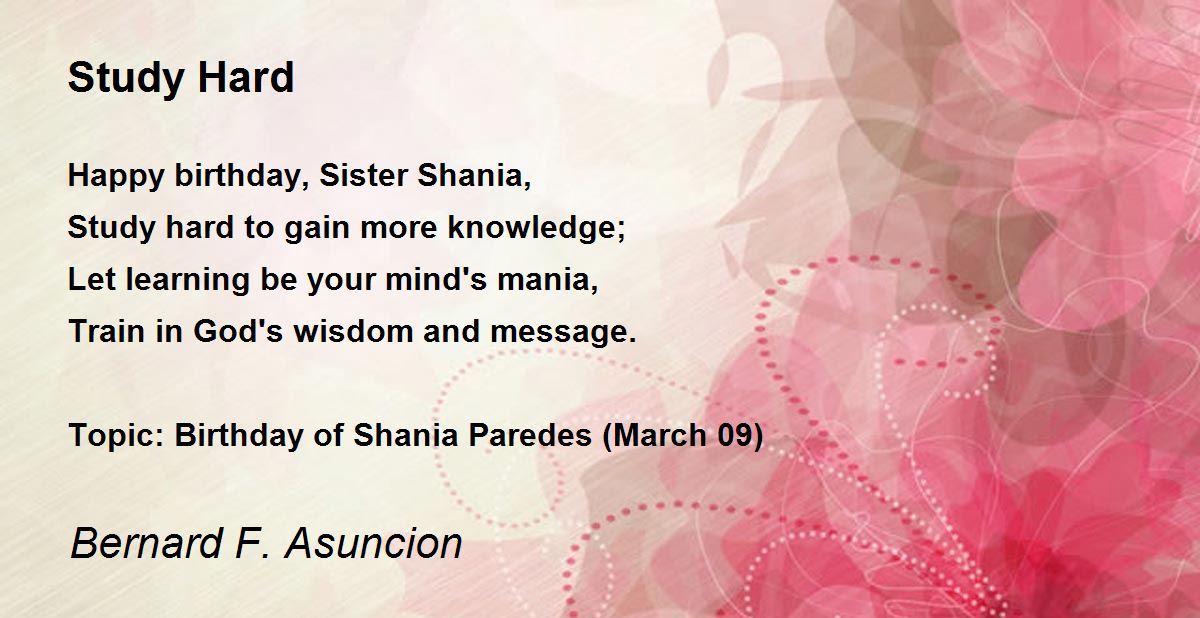 Study Hard

Happy birthday, Sister Shania,
Study hard to gain more knowledge;
Let learning be your mind's mania,
Train in God's wisdom and message.

Topic: Birthday of Shania Paredes (March 09)

Bernard F. Asuncion